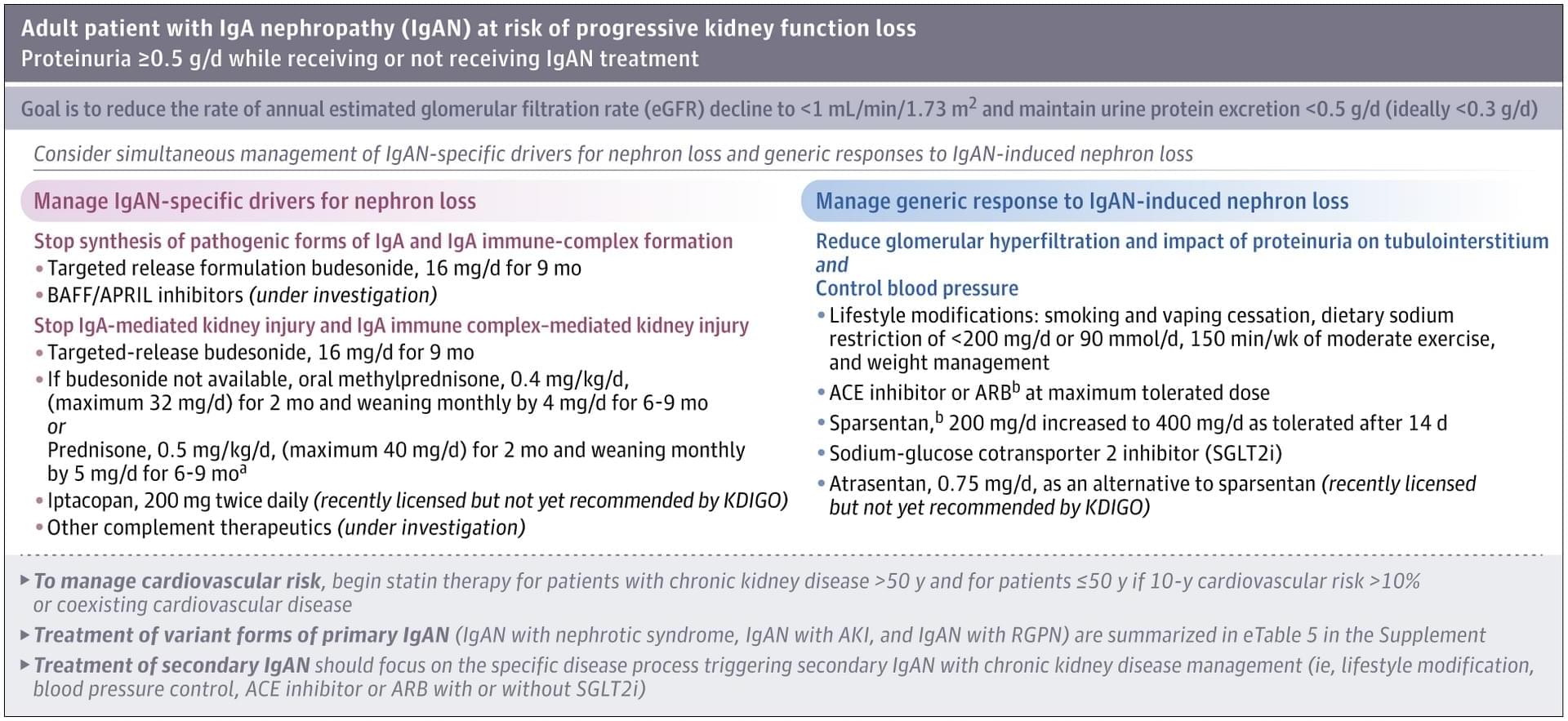 Adult patient with IgA nephropathy (IgAN) at risk of progressive kidney function loss
Proteinuria ≥0.5 g/d while receiving or not receiving IgAN treatment

Goal is to reduce the rate of annual estimated glomerular filtration rate (eGFR) decline to <1 mL/min/1.73 m$^2$ and maintain urine protein excretion <0.5 g/d (ideally <0.3 g/d)

Consider simultaneous management of IgAN-specific drivers for nephron loss and generic responses to IgAN-induced nephron loss

Manage IgAN-specific drivers for nephron loss

Stop synthesis of pathogenic forms of IgA and IgA immune-complex formation
• Targeted release formulation budesonide, 16 mg/d for 9 mo
• BAFF/APRIL inhibitors (under investigation)

Stop IgA-mediated kidney injury and IgA immune complex-mediated kidney injury
• Targeted-release budesonide, 16 mg/d for 9 mo
• If budesonide not available, oral methylprednisone, 0.4 mg/kg/d, (maximum 32 mg/d) for 2 mo and weaning monthly by 4 mg/d for 6-9 mo
or
Prednisone, 0.5 mg/kg/d, (maximum 40 mg/d) for 2 mo and weaning monthly by 5 mg/d for 6-9 mo$^a$
• Iptacopan, 200 mg twice daily (recently licensed but not yet recommended by KDIGO)
• Other complement therapeutics (under investigation)

Manage generic response to IgAN-induced nephron loss

Reduce glomerular hyperfiltration and impact of proteinuria on tubulointerstitium
and
Control blood pressure
• Lifestyle modifications: smoking and vaping cessation, dietary sodium restriction of <200 mg/d or 90 mmol/d, 150 min/wk of moderate exercise, and weight management
• ACE inhibitor or ARB$^b$ at maximum tolerated dose
• Sparsentan,$^b$ 200 mg/d increased to 400 mg/d as tolerated after 14 d
• Sodium-glucose cotransporter 2 inhibitor (SGLT2i)
• Atrasentan, 0.75 mg/d, as an alternative to sparsentan (recently licensed but not yet recommended by KDIGO)

▸ To manage cardiovascular risk, begin statin therapy for patients with chronic kidney disease >50 y and for patients ≤50 y if 10-y cardiovascular risk >10% or coexisting cardiovascular disease
▸ Treatment of variant forms of primary IgAN (IgAN with nephrotic syndrome, IgAN with AKI, and IgAN with RGPN) are summarized in eTable 5 in the Supplement
▸ Treatment of secondary IgAN should focus on the specific disease process triggering secondary IgAN with chronic kidney disease management (ie, lifestyle modification, blood pressure control, ACE inhibitor or ARB with or without SGLT2i)